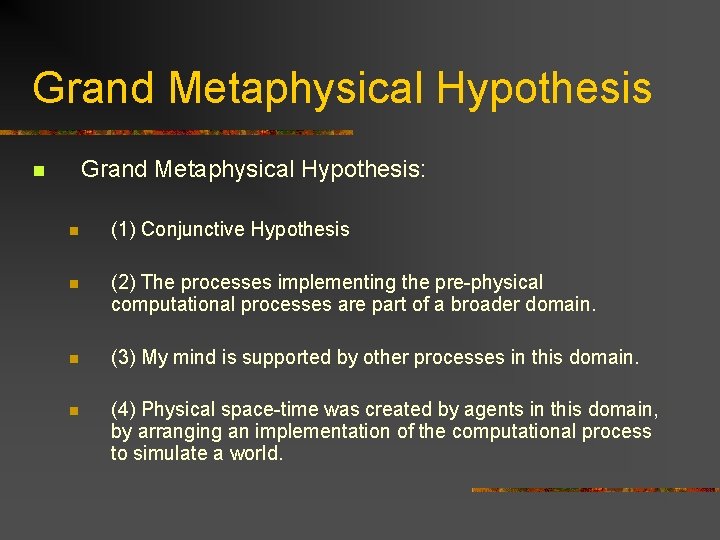 Grand Metaphysical Hypothesis

Grand Metaphysical Hypothesis:

(1) Conjunctive Hypothesis

(2) The processes implementing the pre-physical computational processes are part of a broader domain.

(3) My mind is supported by other processes in this domain.

(4) Physical space-time was created by agents in this domain, by arranging an implementation of the computational process to simulate a world.